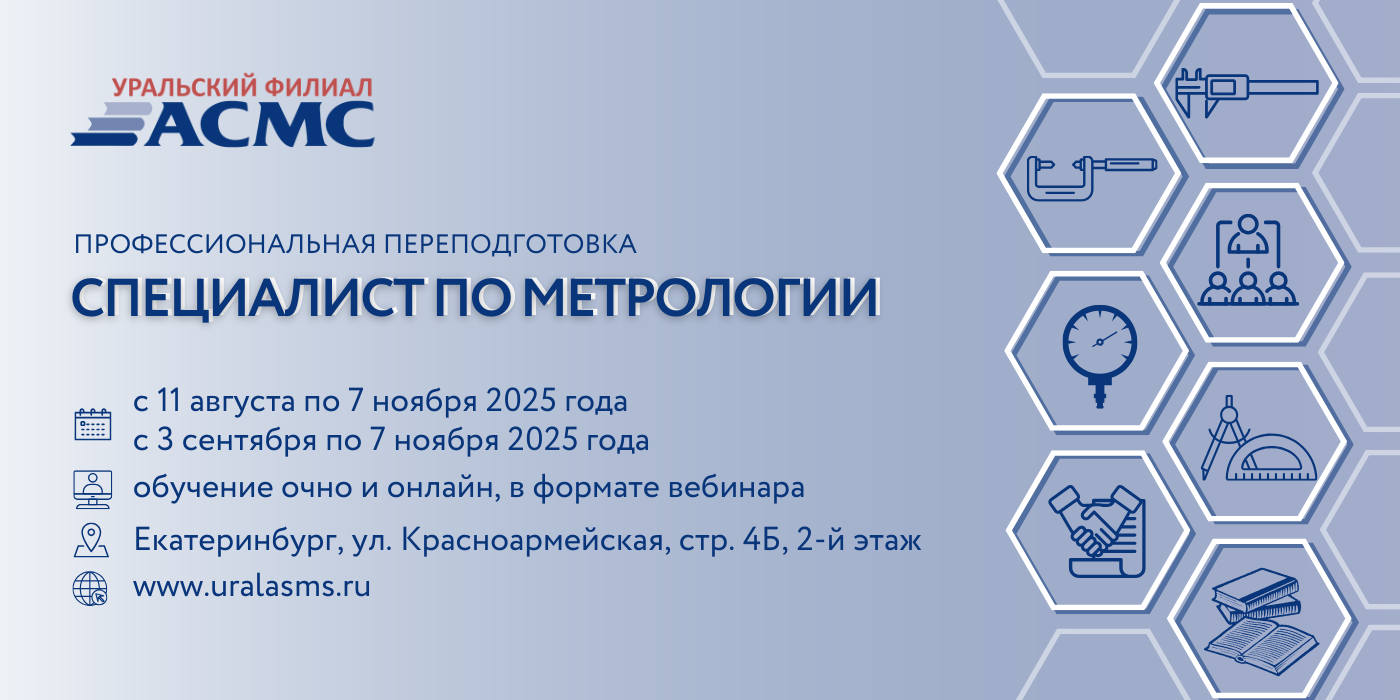 УРАЛЬСКИЙ ФИЛИАЛ
АСМС

ПРОФЕССИОНАЛЬНАЯ ПЕРЕПОДГОТОВКА
СПЕЦИАЛИСТ ПО МЕТРОЛОГИИ

с 11 августа по 7 ноября 2025 года
с 3 сентября по 7 ноября 2025 года

обучение очно и онлайн, в формате вебинара

Екатеринбург, ул. Красноармейская, стр. 4Б, 2-й этаж

www.uralasms.ru